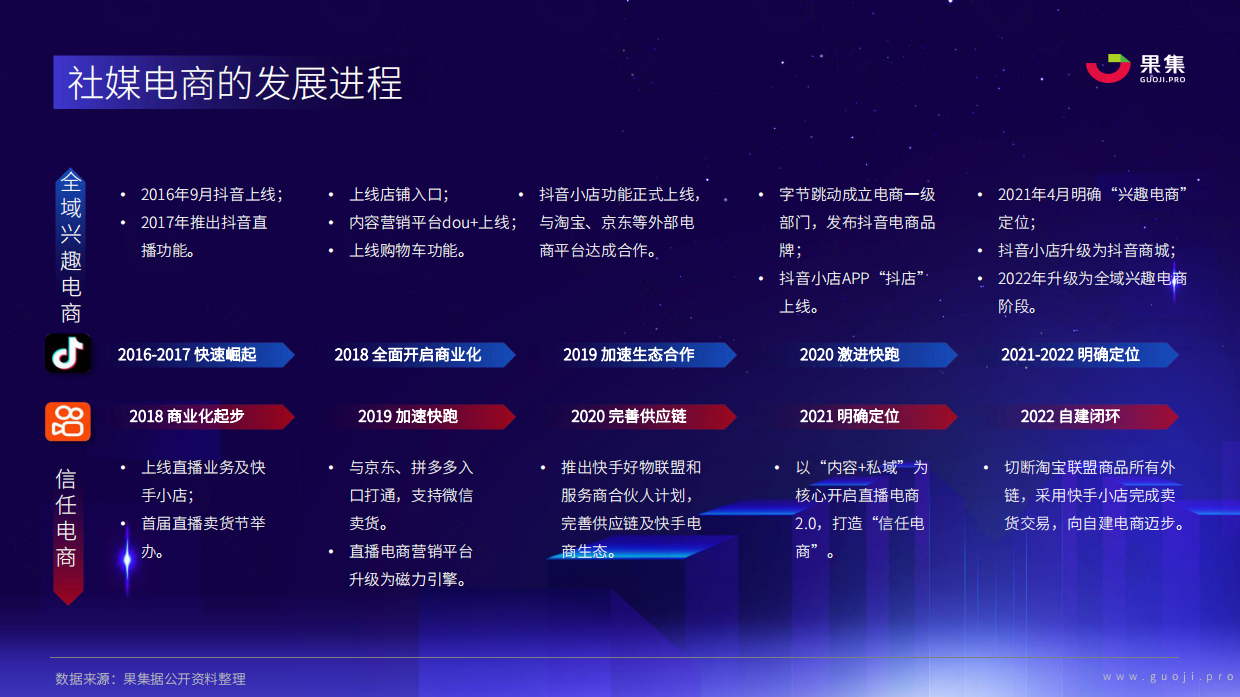 社媒电商的发展进程

果集
GUOJI.PRO

全域兴趣电商

• 2016年9月抖音上线；
• 2017年推出抖音直播功能。

• 上线店铺入口；
• 内容营销平台dou+上线；
• 上线购物车功能。

• 抖音小店功能正式上线，与淘宝、京东等外部电商平台达成合作。

• 字节跳动成立电商一级部门，发布抖音电商品牌；
• 抖音小店APP“抖店”上线。

• 2021年4月明确“兴趣电商”定位；
• 抖音小店升级为抖音商城；
• 2022年升级为全域兴趣电商阶段。

2016-2017 快速崛起
2018 全面开启商业化
2019 加速生态合作
2020 激进快跑
2021-2022 明确定位

2018 商业化起步
2019 加速快跑
2020 完善供应链
2021 明确定位
2022 自建闭环

信任电商

• 上线直播业务及快手小店；
• 首届直播卖货节举办。

• 与京东、拼多多入口打通，支持微信卖货。
• 直播电商营销平台升级为磁力引擎。

• 推出快手好物联盟和服务商合伙人计划，完善供应链及快手电商生态。

• 以“内容+私域”为核心开启直播电商2.0，打造“信任电商”。

• 切断淘宝联盟商品所有外链，采用快手小店完成卖货交易，向自建电商迈步。

数据来源：果集据公开资料整理

www.guoji.pro